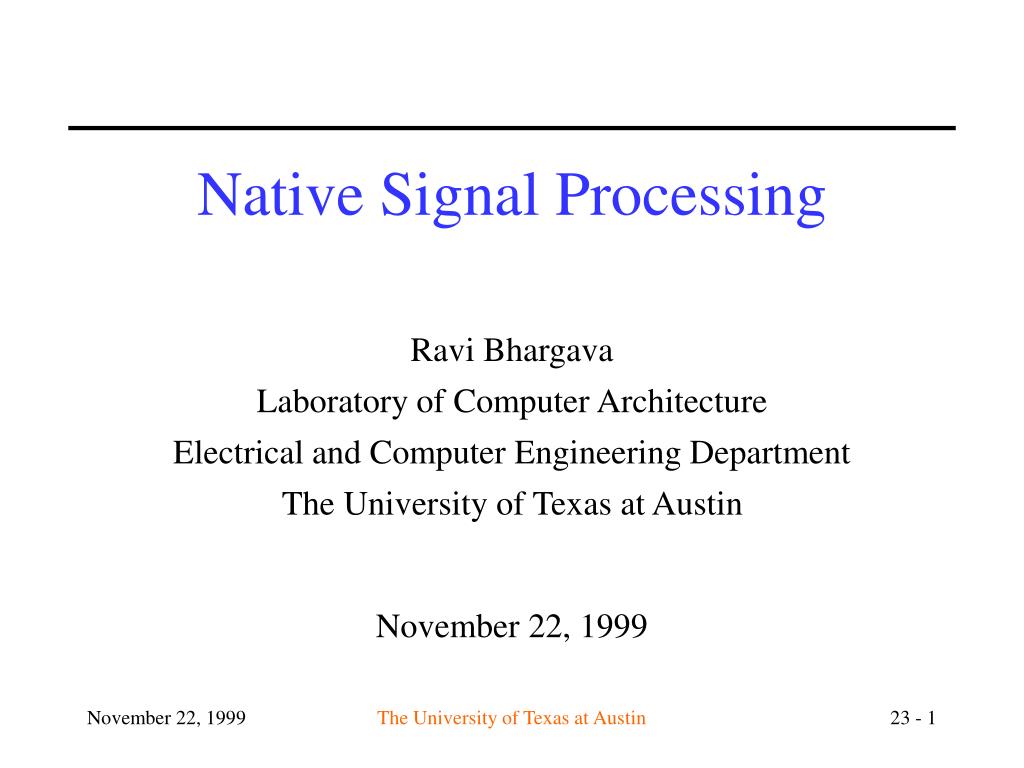 Native Signal Processing

Ravi Bhargava
Laboratory of Computer Architecture
Electrical and Computer Engineering Department
The University of Texas at Austin

November 22, 1999

November 22, 1999 The University of Texas at Austin 23 - 1